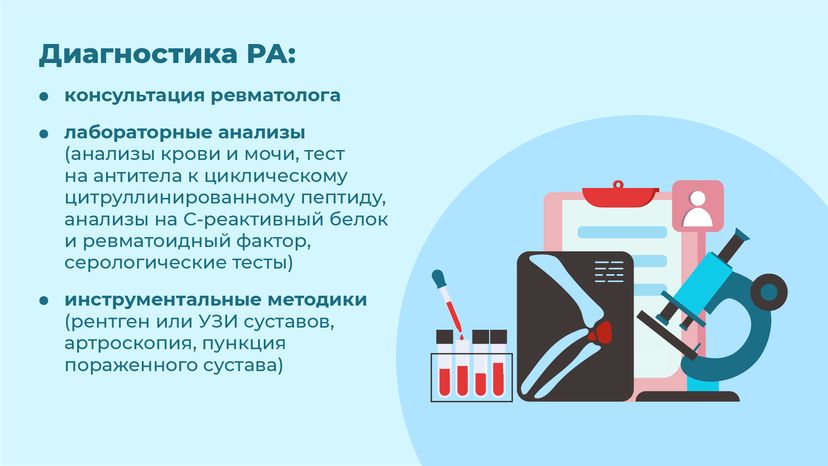 Диагностика РА:

● консультация ревматолога

● лабораторные анализы (анализы крови и мочи, тест на антитела к циклическому цитруллинированному пептиду, анализы на С-реактивный белок и ревматоидный фактор, серологические тесты)

● инструментальные методики (рентген или УЗИ суставов, артроскопия, пункция пораженного сустава)